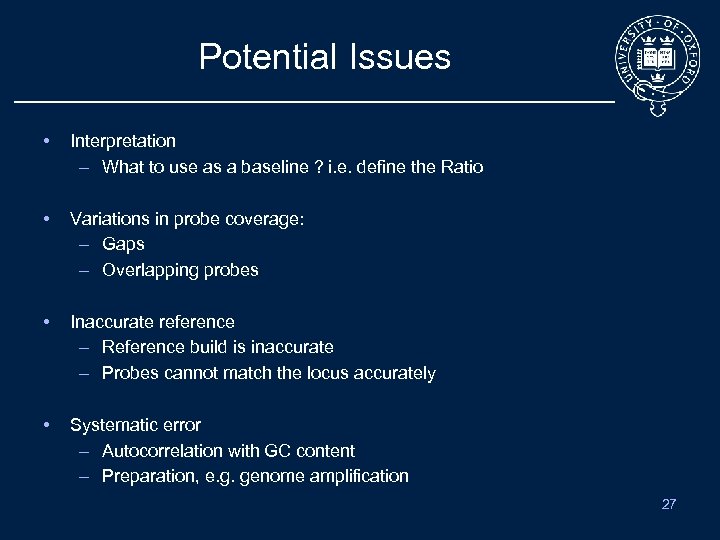 Potential Issues

UNIVERSITY OF OXFORD

• Interpretation
– What to use as a baseline ? i.e. define the Ratio

• Variations in probe coverage:
– Gaps
– Overlapping probes

• Inaccurate reference
– Reference build is inaccurate
– Probes cannot match the locus accurately

• Systematic error
– Autocorrelation with GC content
– Preparation, e.g. genome amplification

27